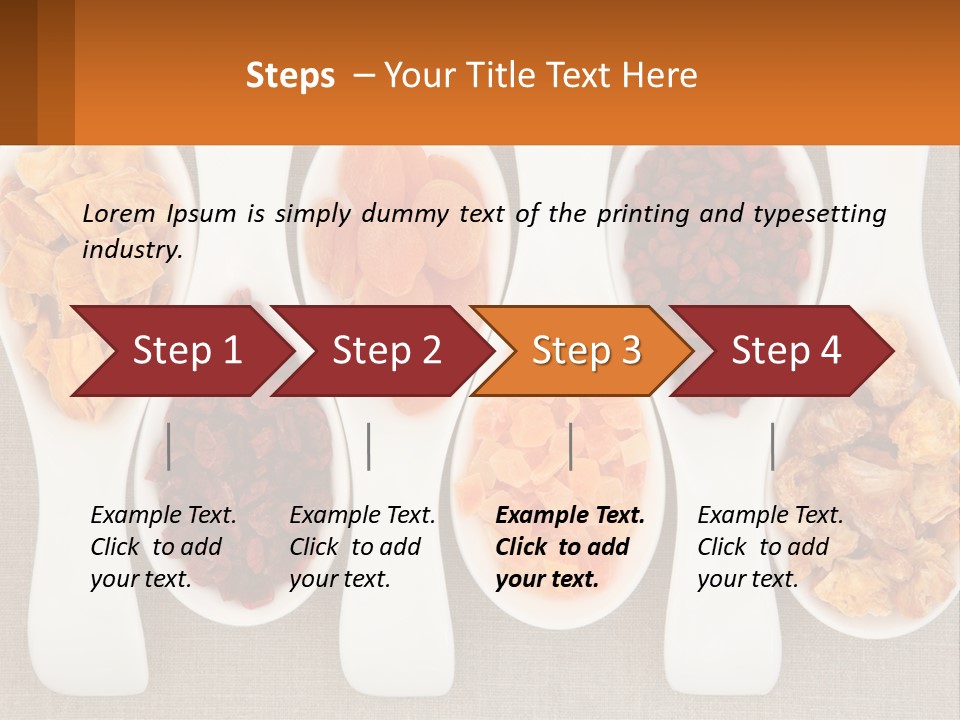 Steps – Your Title Text Here

Lorem Ipsum is simply dummy text of the printing and typesetting industry.

Step 1

Step 2

Step 3

Step 4

Example Text. Click to add your text.

Example Text. Click to add your text.

Example Text. Click to add your text.

Example Text. Click to add your text.